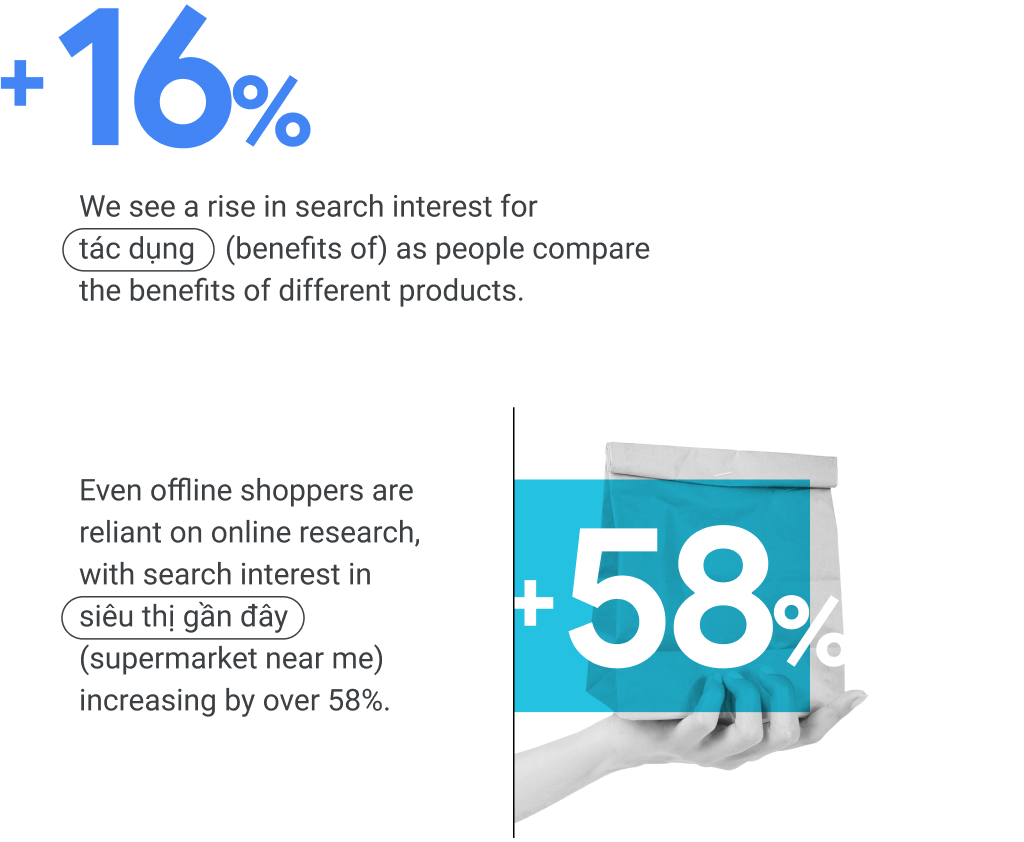 +16%

We see a rise in search interest for tác dụng (benefits of) as people compare the benefits of different products.

Even offline shoppers are reliant on online research, with search interest in siêu thị gần đây (supermarket near me) increasing by over 58%.

+58%